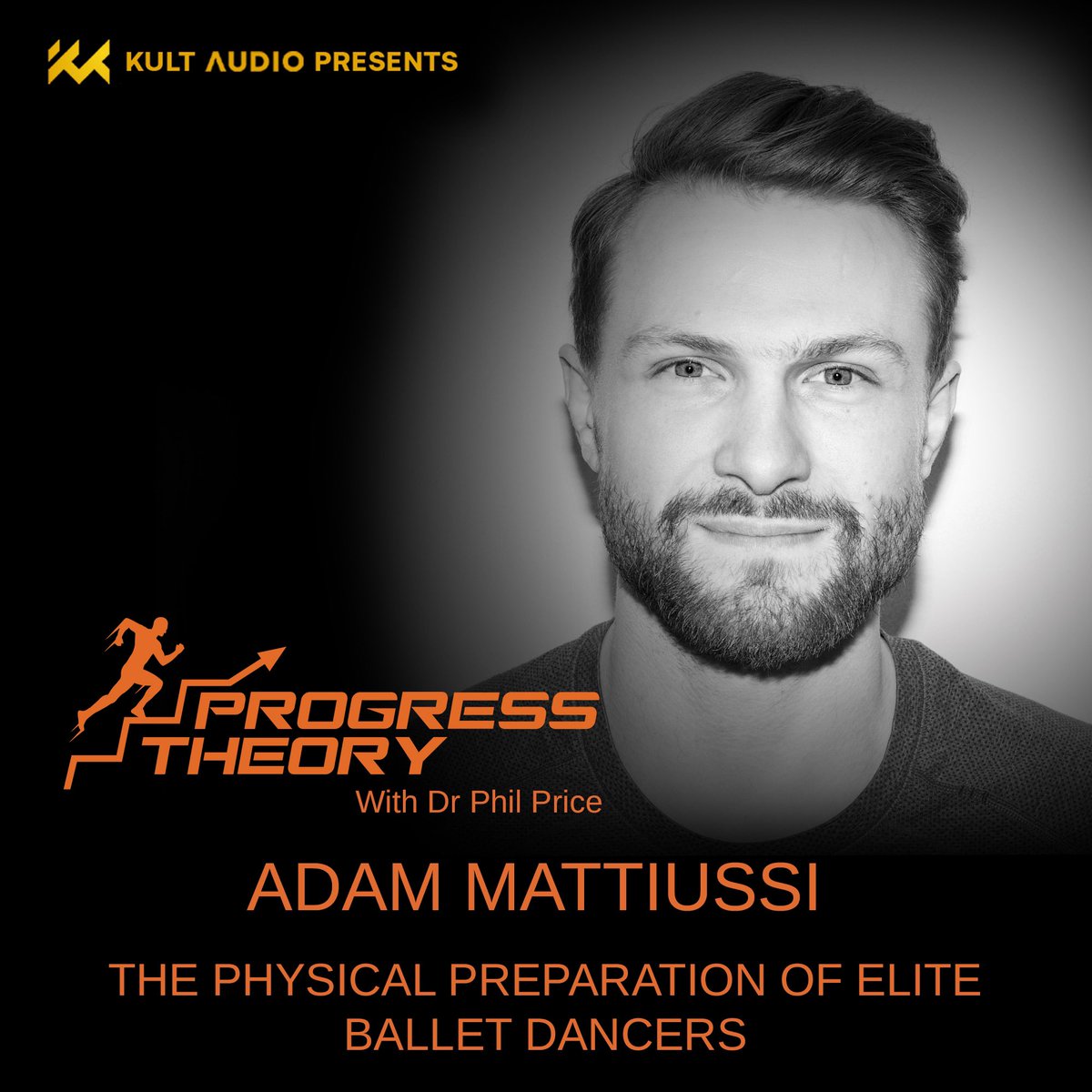 KULT AUDIO PRESENTS

PROGRESS THEORY

With Dr Phil Price

ADAM MATTIUSSI

THE PHYSICAL PREPARATION OF ELITE BALLET DANCERS